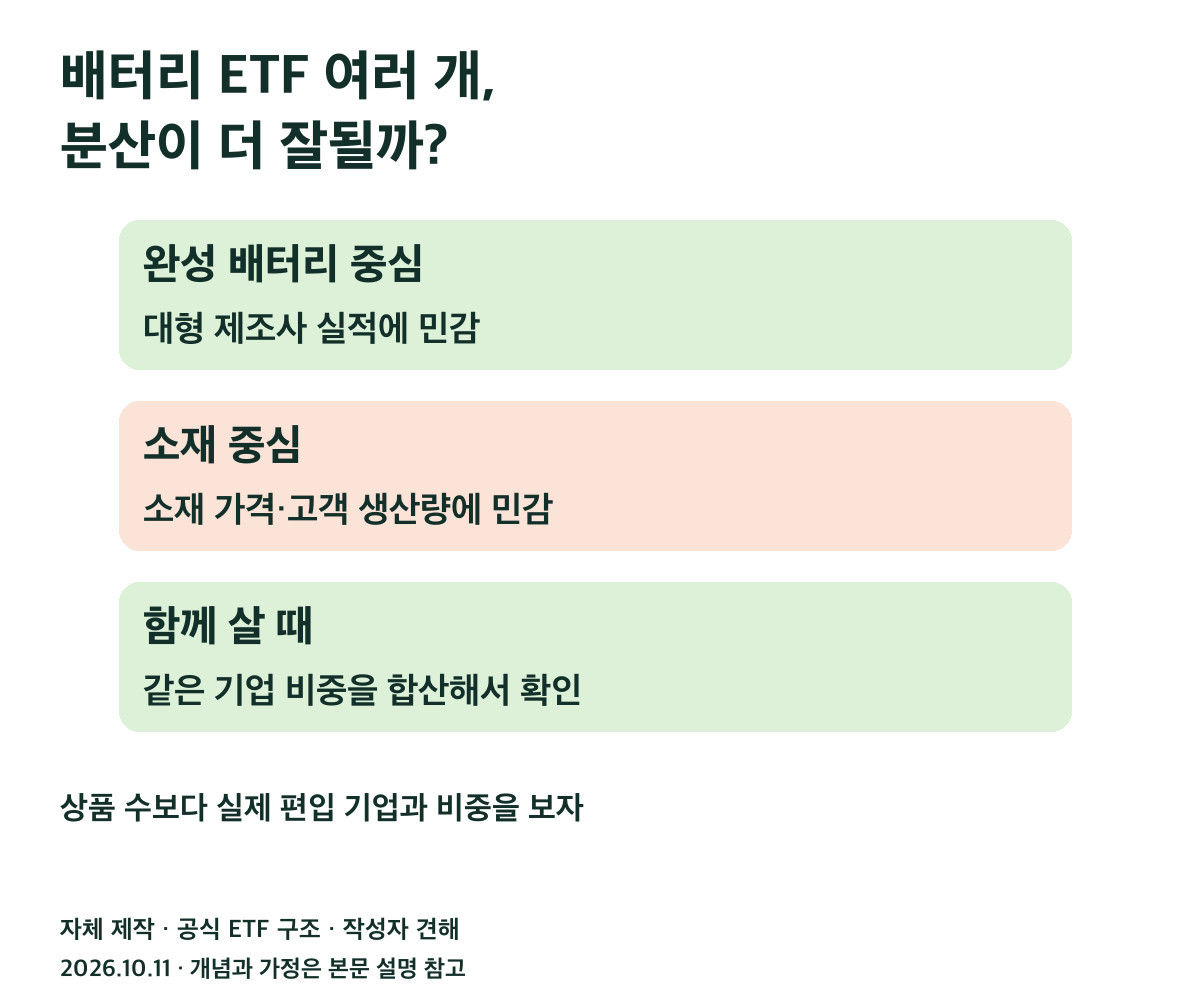 배터리 ETF 여러 개,
분산이 더 잘될까?

완성 배터리 중심

대형 제조사 실적에 민감

소재 중심

소재 가격·고객 생산량에 민감

함께 살 때

같은 기업 비중을 합산해서 확인

상품 수보다 실제 편입 기업과 비중을 보자

자체 제작 · 공식 ETF 구조 · 작성자 견해
2026.10.11 · 개념과 가정은 본문 설명 참고